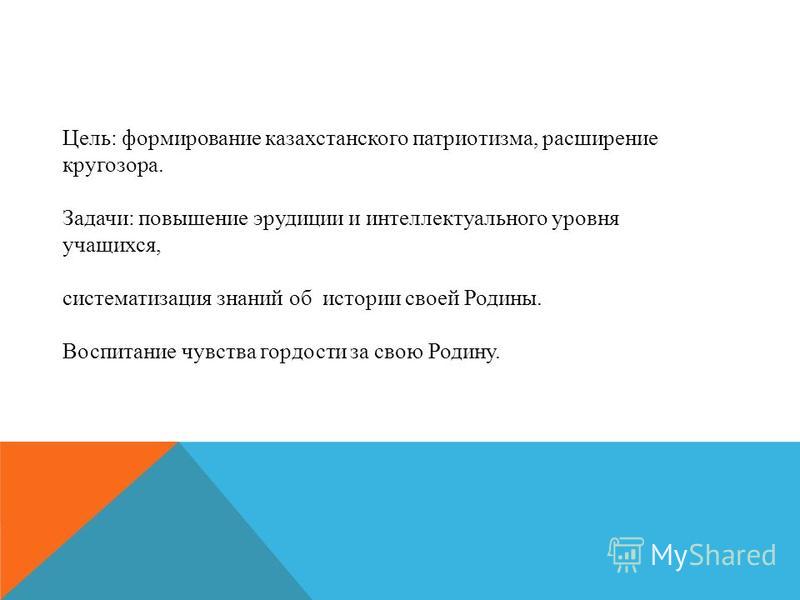 Цель: формирование казахстанского патриотизма, расширение кругозора.

Задачи: повышение эрудиции и интеллектуального уровня учащихся,

систематизация знаний об истории своей Родины.

Воспитание чувства гордости за свою Родину.

MyShared